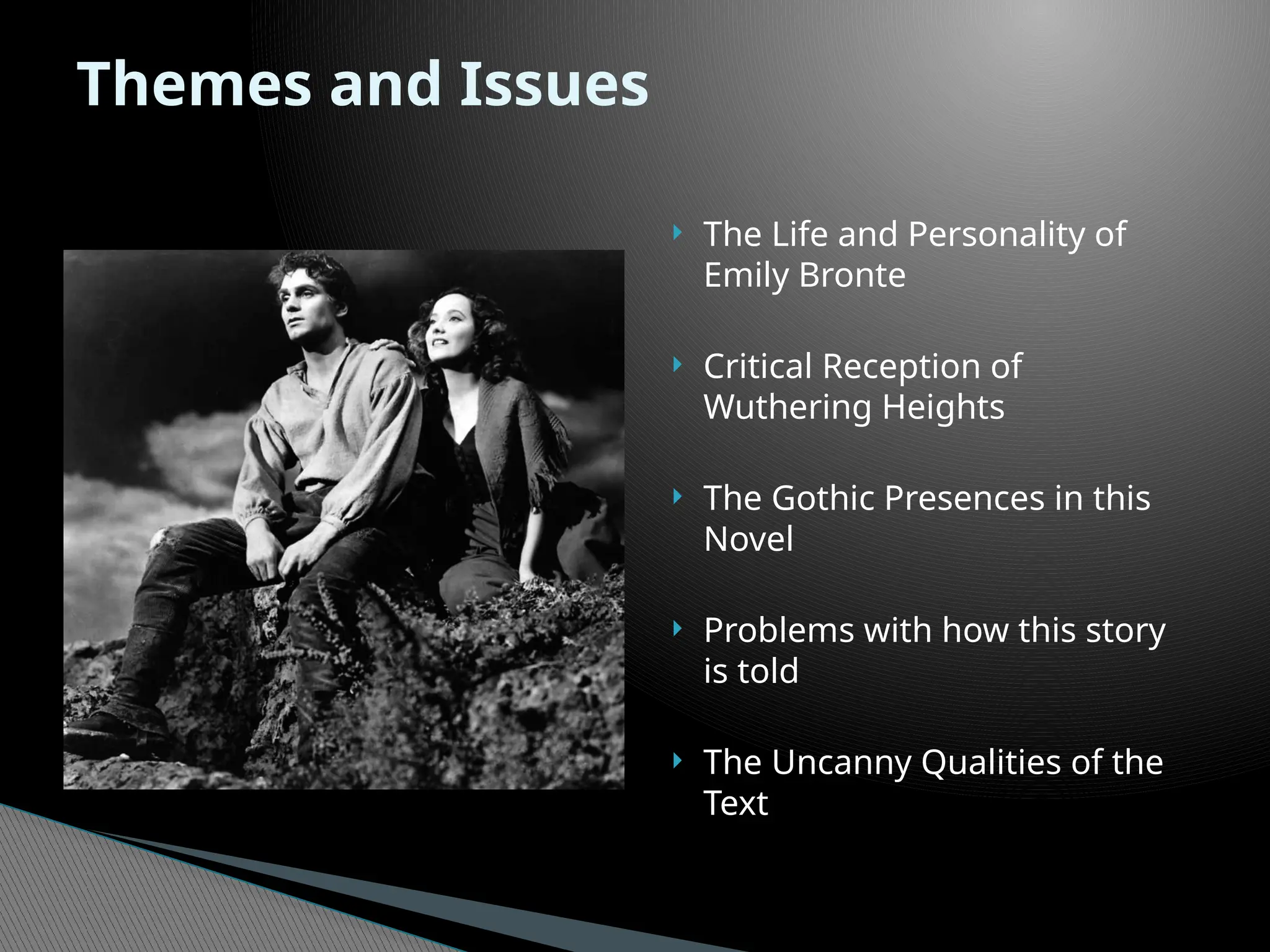 Themes and Issues

The Life and Personality of Emily Bronte

Critical Reception of Wuthering Heights

The Gothic Presences in this Novel

Problems with how this story is told

The Uncanny Qualities of the Text